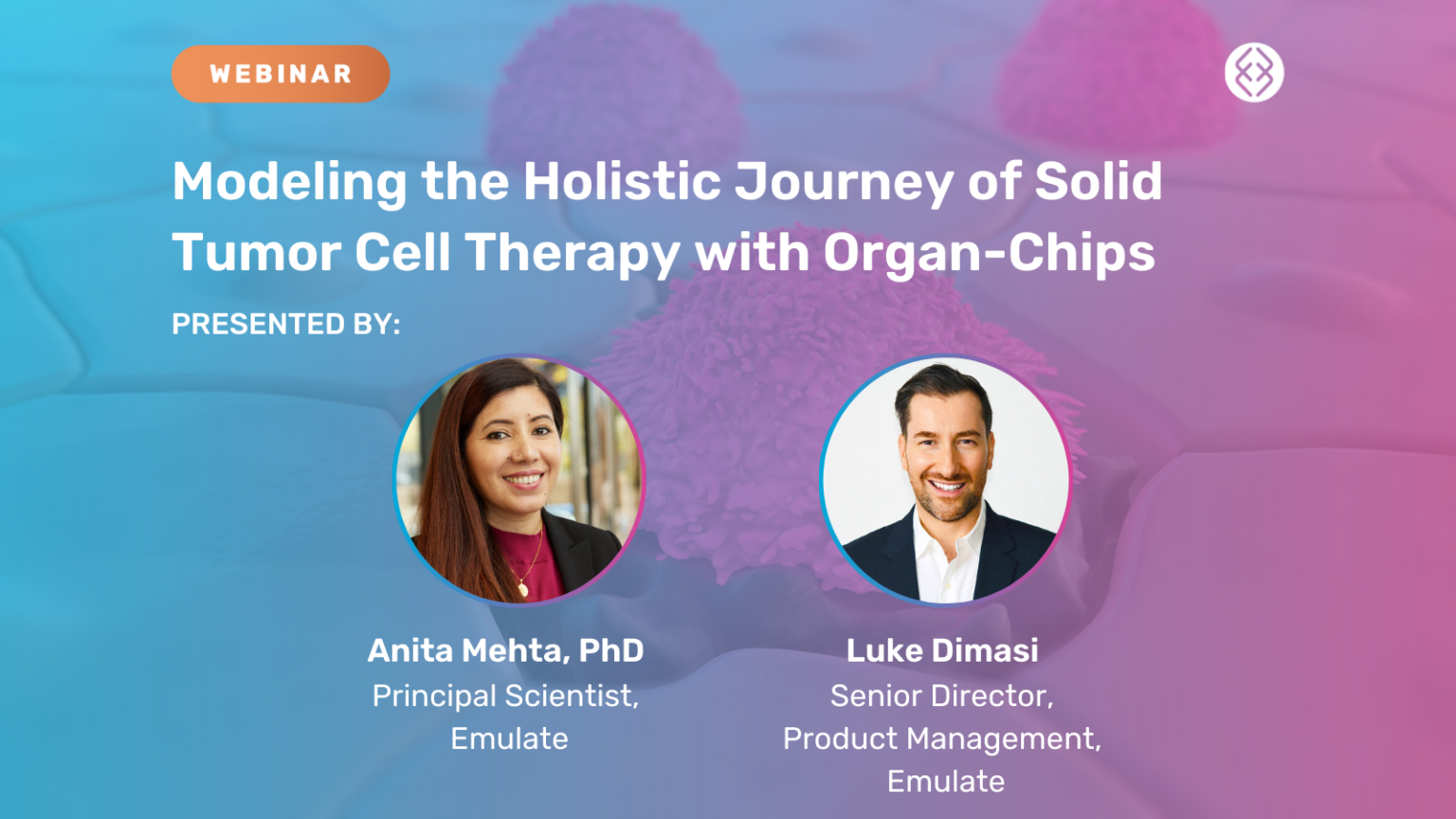 WEBINAR

Modeling the Holistic Journey of Solid Tumor Cell Therapy with Organ-Chips

PRESENTED BY:

Anita Mehta, PhD
Principal Scientist,
Emulate

Luke Dimasi
Senior Director,
Product Management,
Emulate